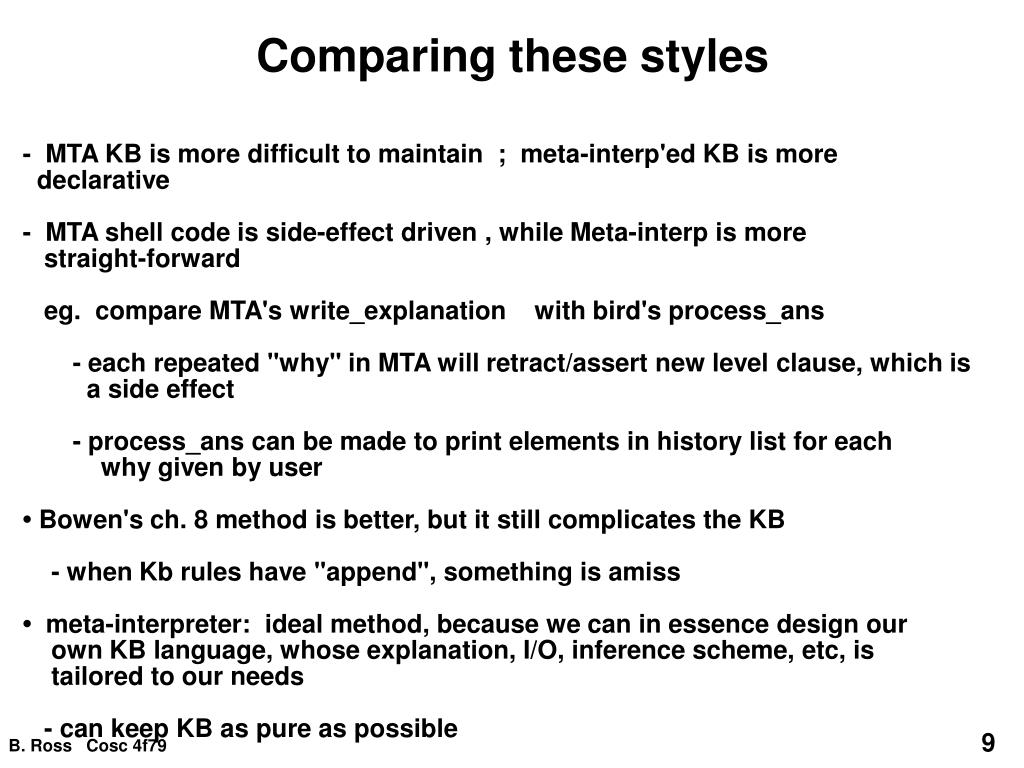 Comparing these styles

- MTA KB is more difficult to maintain ; meta-interp'ed KB is more declarative

- MTA shell code is side-effect driven , while Meta-interp is more straight-forward

eg. compare MTA's write_explanation with bird's process_ans

- each repeated "why" in MTA will retract/assert new level clause, which is a side effect

- process_ans can be made to print elements in history list for each why given by user

• Bowen's ch. 8 method is better, but it still complicates the KB

- when Kb rules have "append", something is amiss

• meta-interpreter: ideal method, because we can in essence design our own KB language, whose explanation, I/O, inference scheme, etc, is tailored to our needs

- can keep KB as pure as possible

B. Ross Cosc 4f79

9